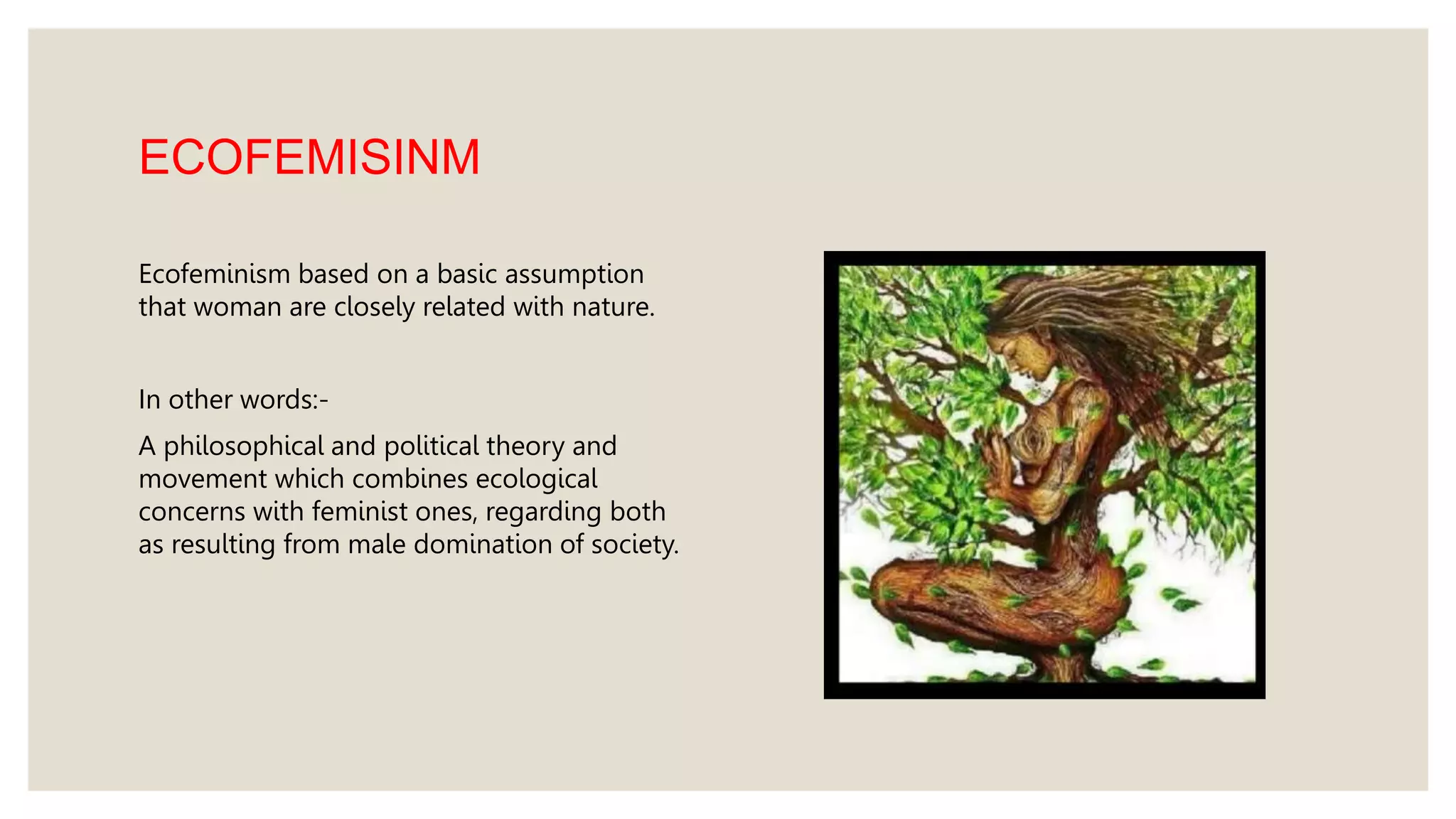 ECOFEMISINM

Ecofeminism based on a basic assumption that woman are closely related with nature.

In other words:-

A philosophical and political theory and movement which combines ecological concerns with feminist ones, regarding both as resulting from male domination of society.